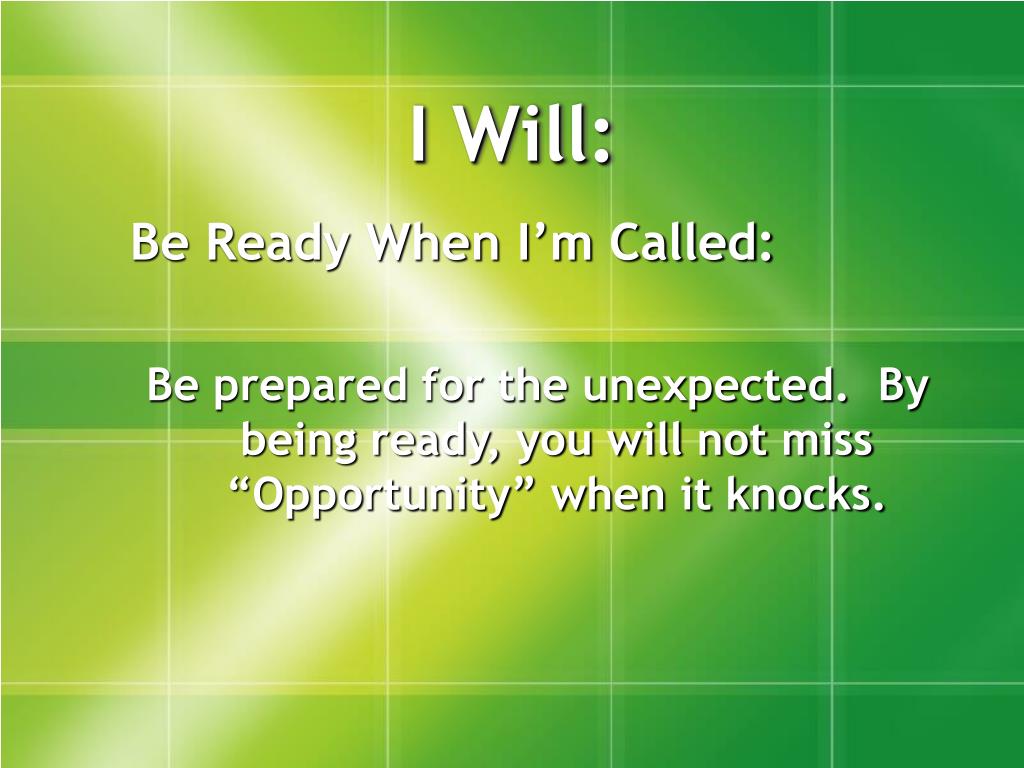 I Will:

Be Ready When I’m Called:

Be prepared for the unexpected.  By being ready, you will not miss “Opportunity” when it knocks.